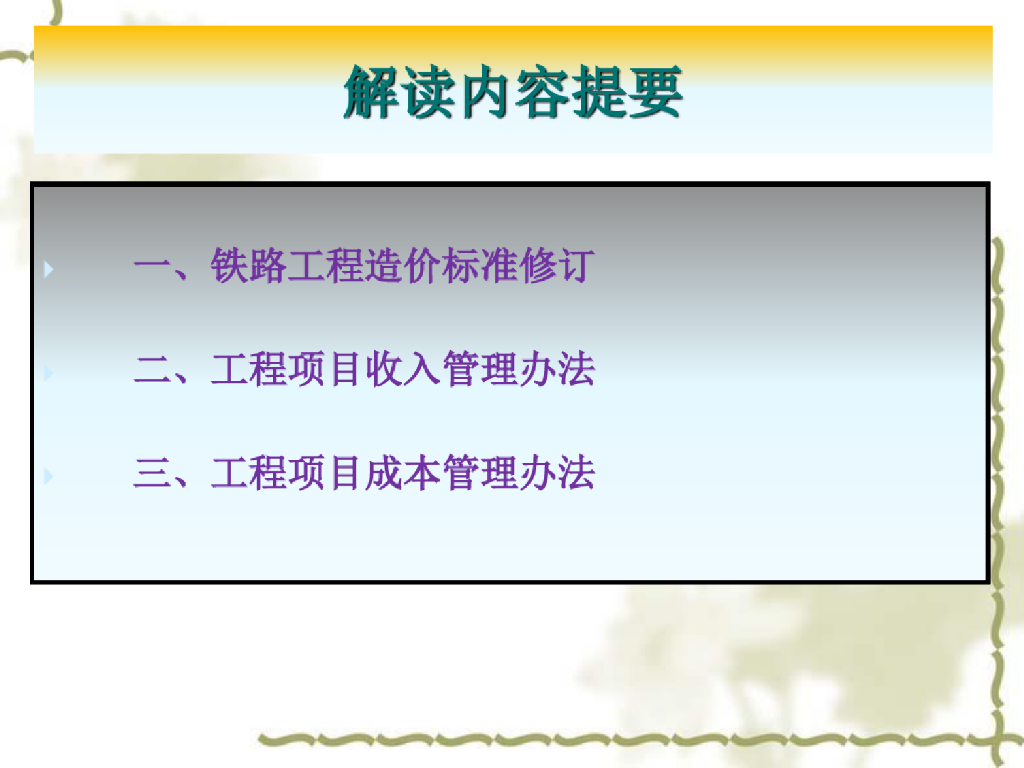 解读内容提要

一、铁路工程造价标准修订

二、工程项目收入管理办法

三、工程项目成本管理办法